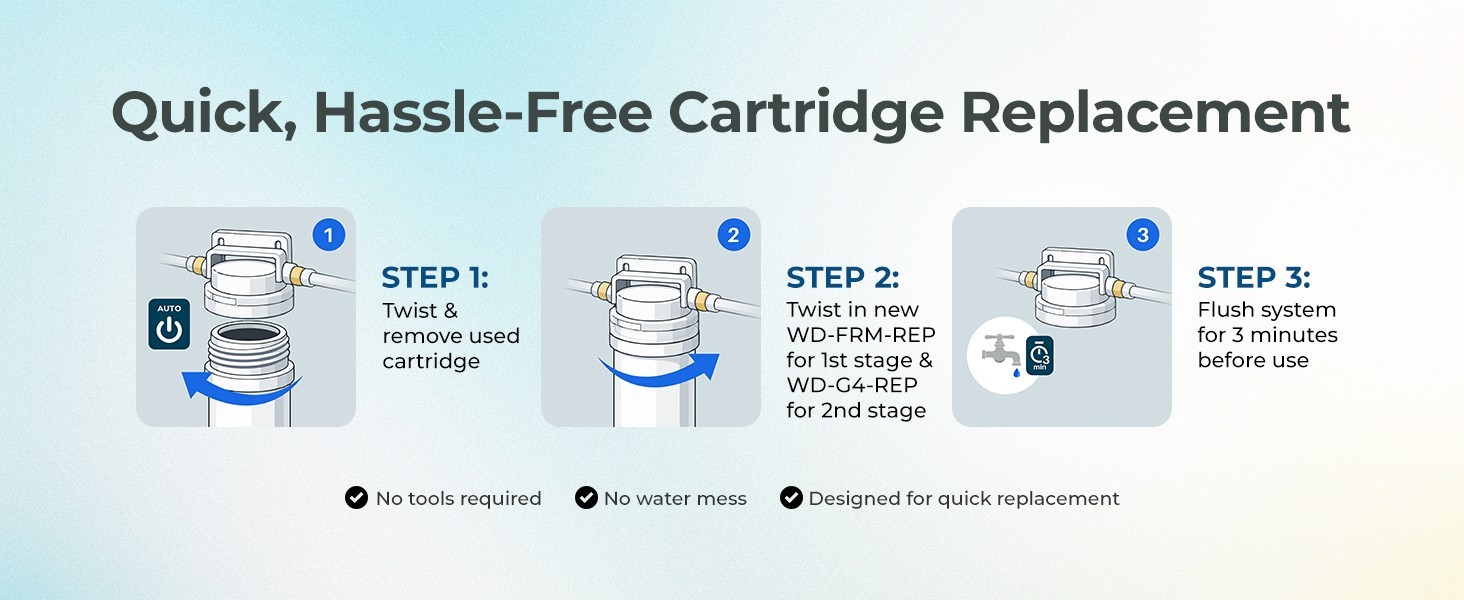 Quick, Hassle-Free Cartridge Replacement

1

AUTO

STEP 1:
Twist & remove used cartridge

2

STEP 2:
Twist in new WD-FRM-REP for 1st stage & WD-G4-REP for 2nd stage

3

3 min

STEP 3:
Flush system for 3 minutes before use

No tools required
No water mess
Designed for quick replacement